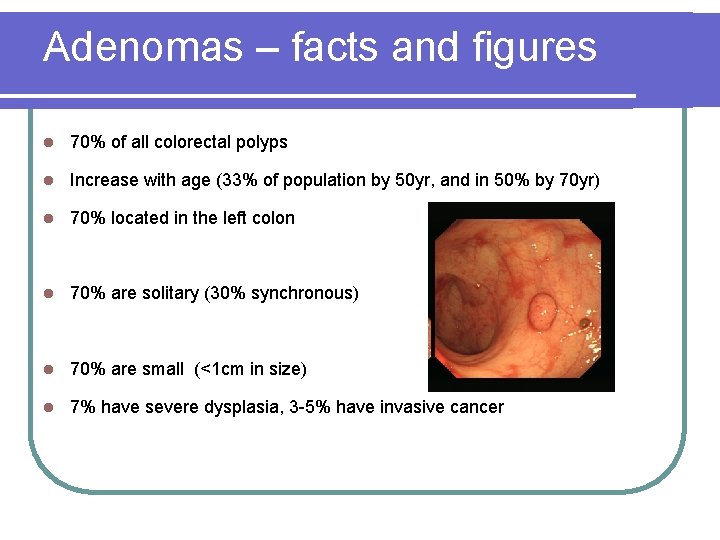 Adenomas – facts and figures

- 70% of all colorectal polyps
- Increase with age (33% of population by 50yr, and in 50% by 70yr)
- 70% located in the left colon
- 70% are solitary (30% synchronous)
- 70% are small (<1cm in size)
- 7% have severe dysplasia, 3-5% have invasive cancer